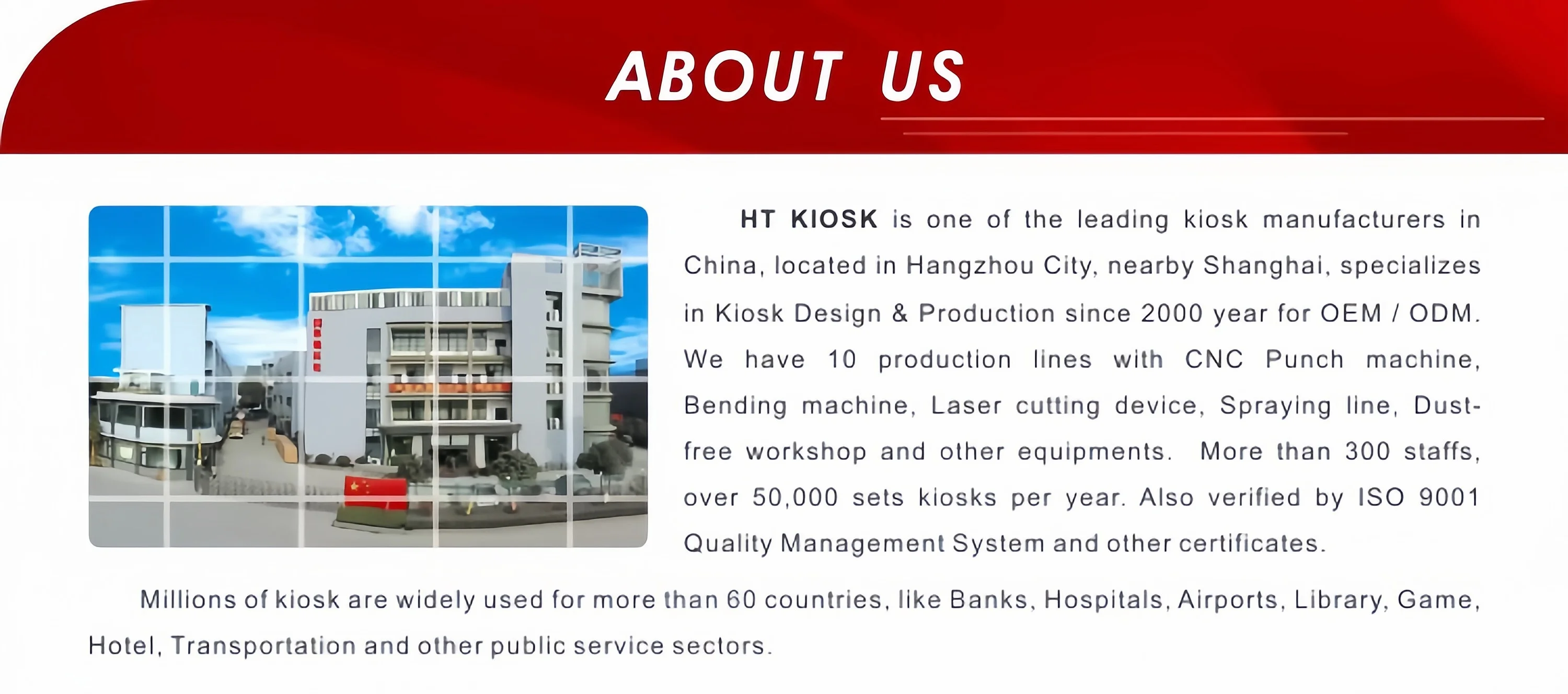 ABOUT US

HT KIOSK is one of the leading kiosk manufacturers in China, located in Hangzhou City, nearby Shanghai, specializes in Kiosk Design & Production since 2000 year for OEM / ODM. We have 10 production lines with CNC Punch machine, Bending machine, Laser cutting device, Spraying line, Dust-free workshop and other equipments. More than 300 staffs, over 50,000 sets kiosks per year. Also verified by ISO 9001 Quality Management System and other certificates.

Millions of kiosk are widely used for more than 60 countries, like Banks, Hospitals, Airports, Library, Game, Hotel, Transportation and other public service sectors.